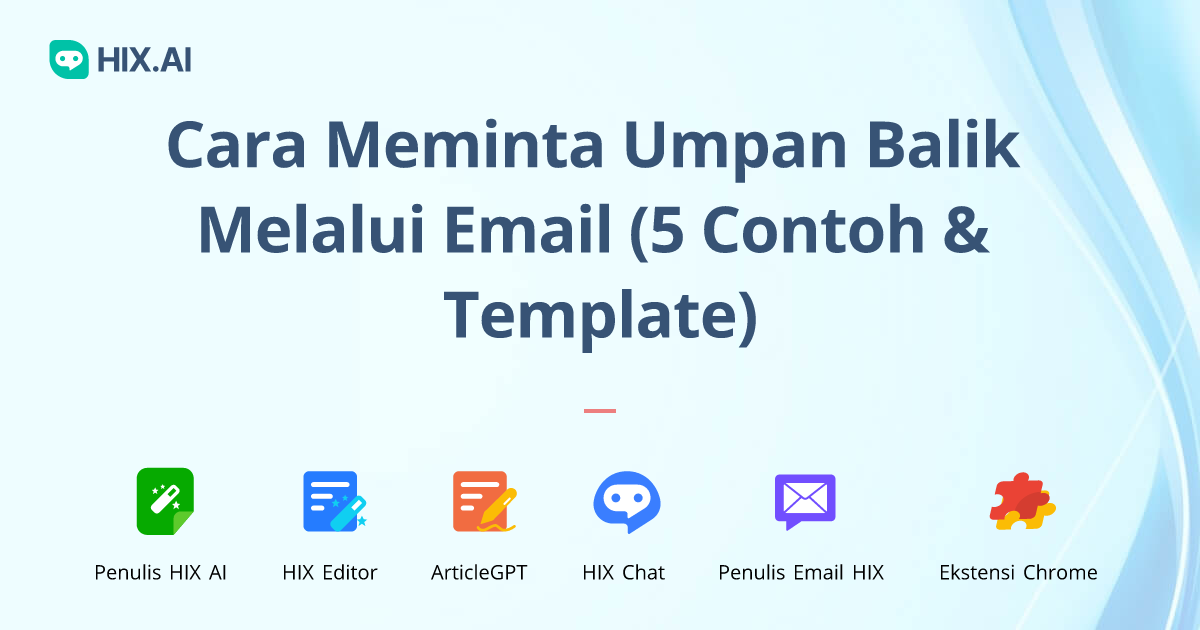 HIX.AI

Cara Meminta Umpan Balik Melalui Email (5 Contoh & Template)

Penulis HIX AI
HIX Editor
ArticleGPT
HIX Chat
Penulis Email HIX
Ekstensi Chrome